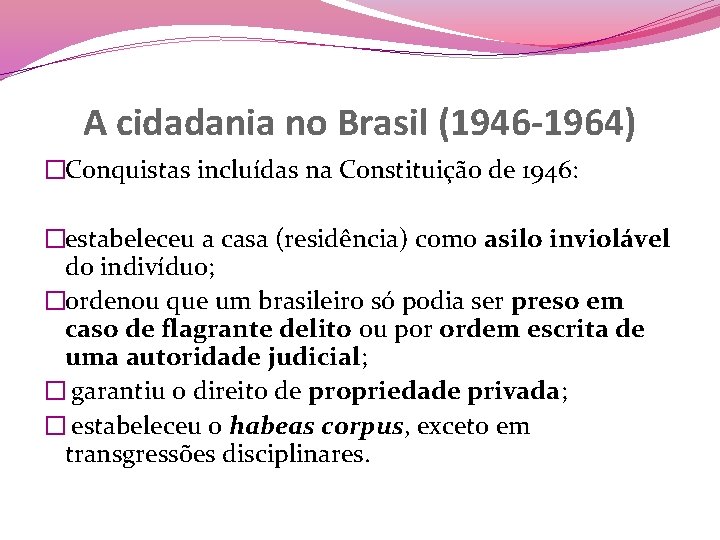 A cidadania no Brasil (1946-1964)

□Conquistas incluídas na Constituição de 1946:

□estabeleceu a casa (residência) como asilo inviolável do indivíduo;

□ordenou que um brasileiro só podia ser preso em caso de flagrante delito ou por ordem escrita de uma autoridade judicial;

□ garantiu o direito de propriedade privada;

□ estabeleceu o habeas corpus, exceto em transgressões disciplinares.